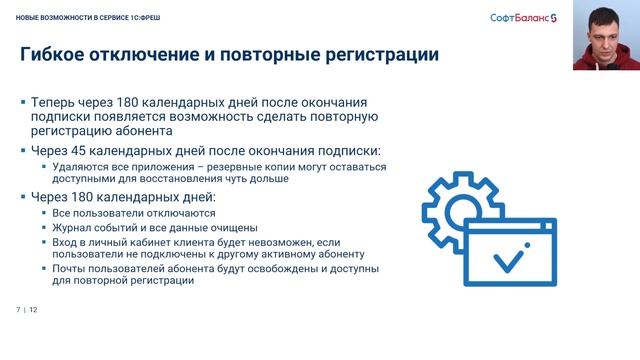 НОВЫЕ ВОЗМОЖНОСТИ В СЕРВИСЕ 1С:ФРЕШ

СофтБаланс

Гибкое отключение и повторные регистрации

▪ Теперь через 180 календарных дней после окончания подписки появляется возможность сделать повторную регистрацию абонента

▪ Через 45 календарных дней после окончания подписки:
 ▪ Удаляются все приложения – резервные копии могут оставаться доступными для восстановления чуть дольше

▪ Через 180 календарных дней:
 ▪ Все пользователи отключаются
 ▪ Журнал событий и все данные очищены
 ▪ Вход в личный кабинет клиента будет невозможен, если пользователи не подключены к другому активному абоненту
 ▪ Почты пользователей абонента будут освобождены и доступны для повторной регистрации

7 | 12